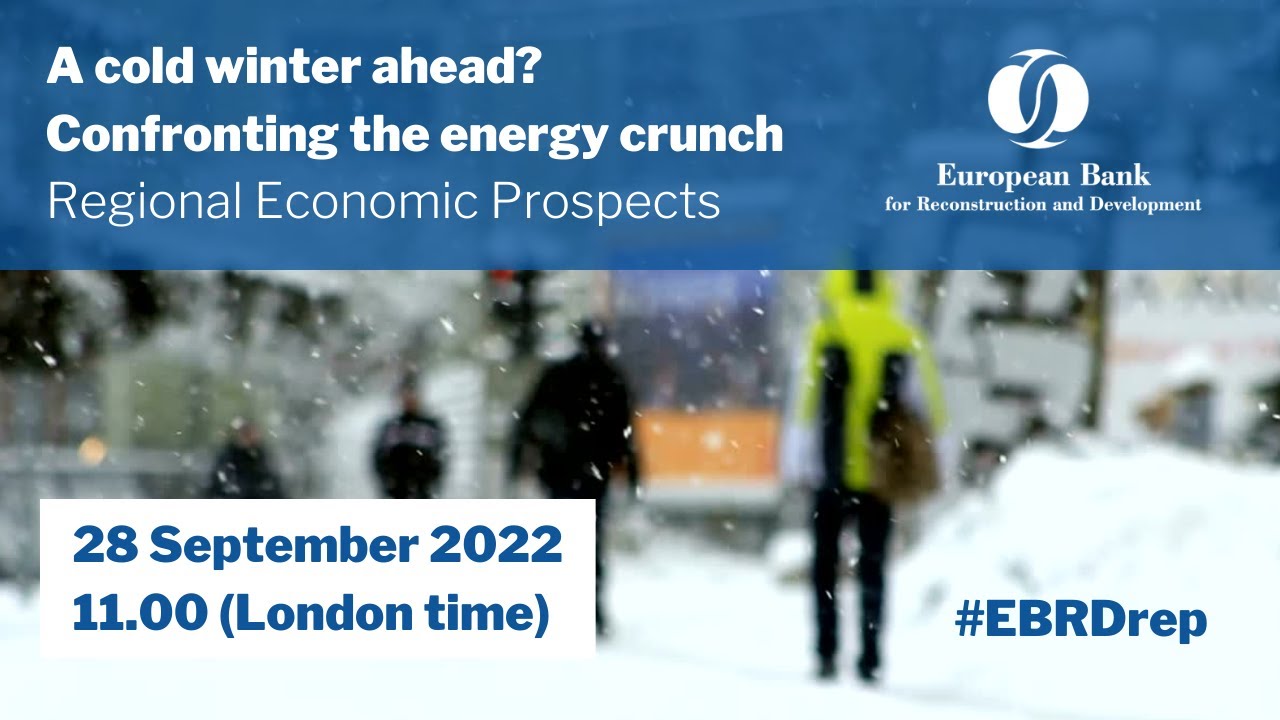 A cold winter ahead?
Confronting the energy crunch
Regional Economic Prospects

European Bank
for Reconstruction and Development

28 September 2022
11.00 (London time)

#EBRDrep